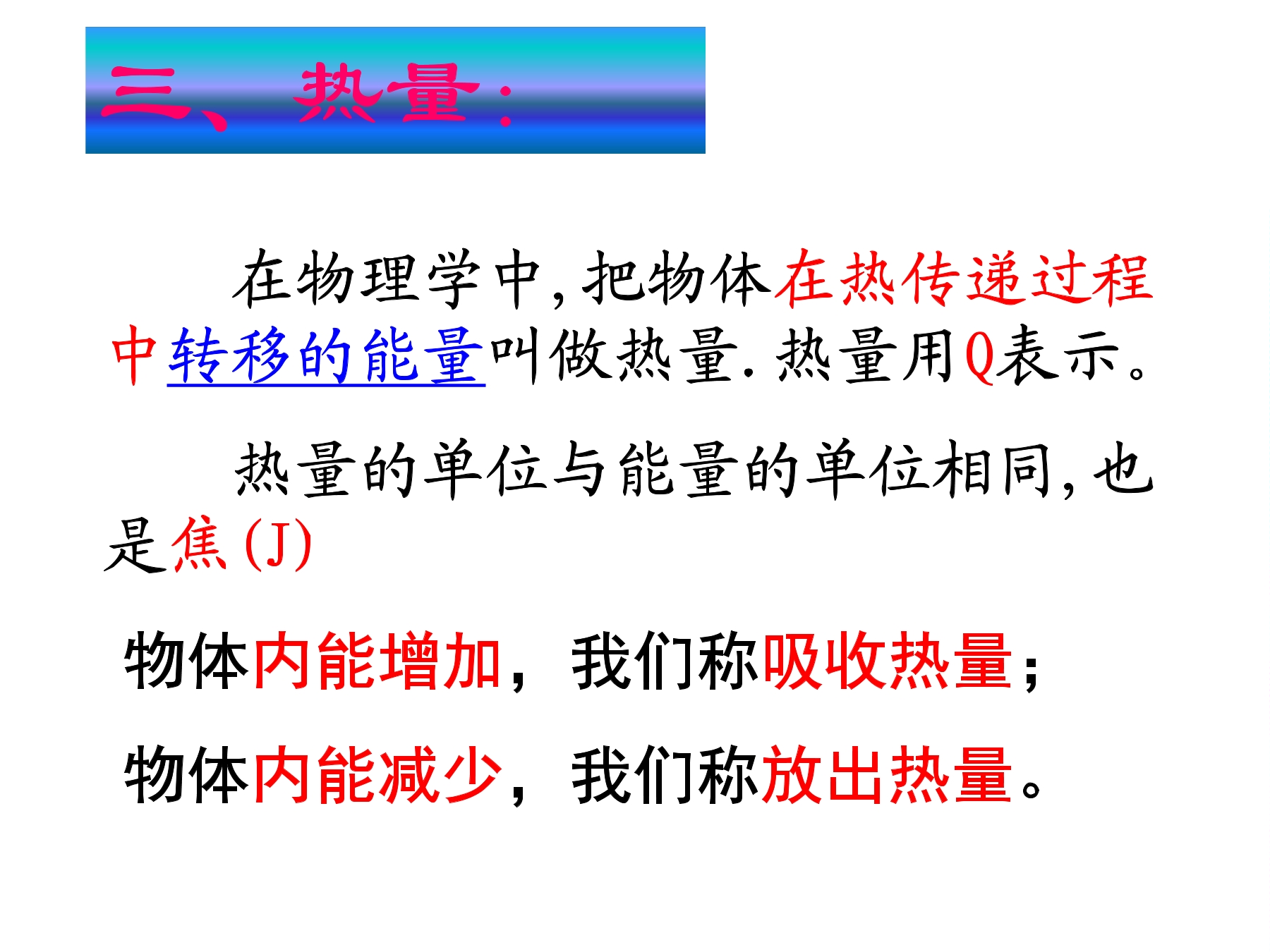 三、热量：

在物理学中，把物体在热传递过程中转移的能量叫做热量．热量用Q表示。

热量的单位与能量的单位相同，也是焦(J)

物体内能增加，我们称吸收热量；

物体内能减少，我们称放出热量。